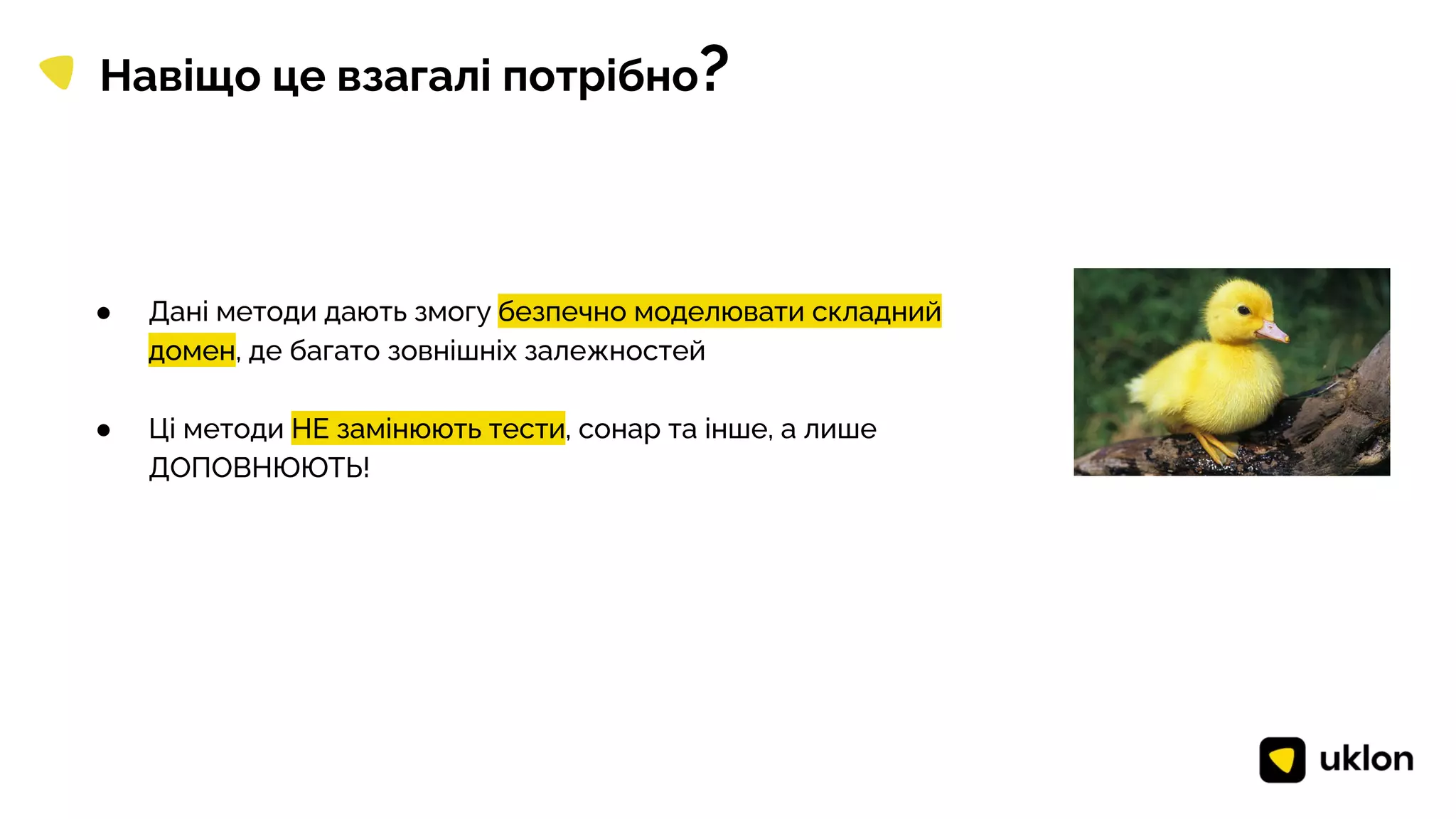 Навіщо це взагалі потрібно?

● Дані методи дають змогу безпечно моделювати складний домен, де багато зовнішніх залежностей

● Ці методи НЕ замінюють тести, сонар та інше, а лише ДОПОВНЮЮТЬ!

uklon